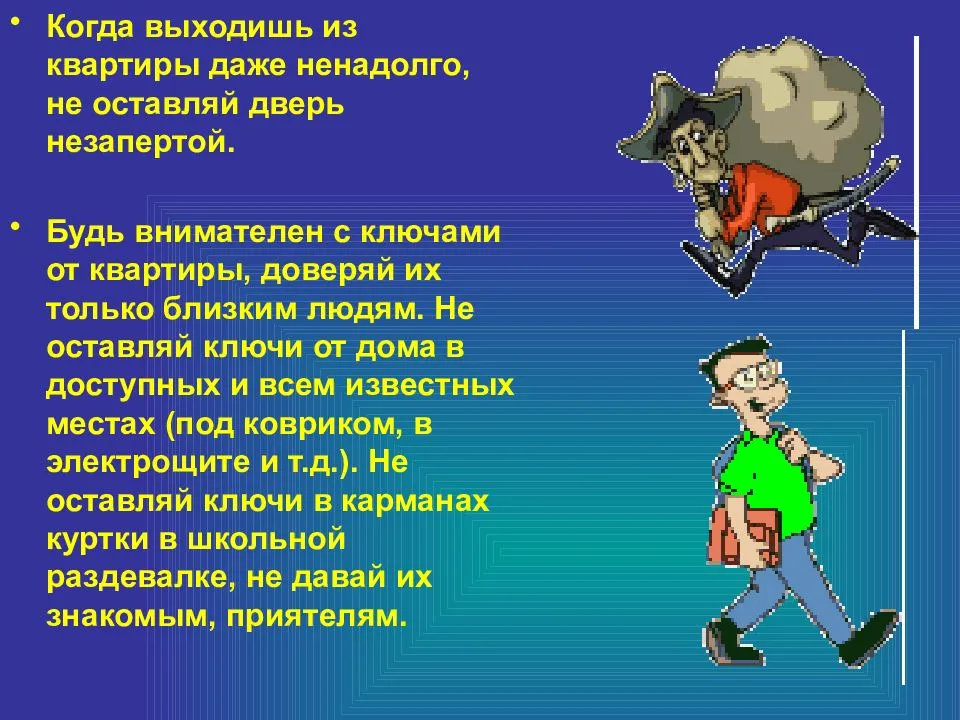 • Когда выходишь из квартиры даже ненадолго, не оставляй дверь незапертой.

• Будь внимателен с ключами от квартиры, доверяй их только близким людям. Не оставляй ключи от дома в доступных и всем известных местах (под ковриком, в электрощите и т.д.). Не оставляй ключи в карманах куртки в школьной раздевалке, не давай их знакомым, приятелям.